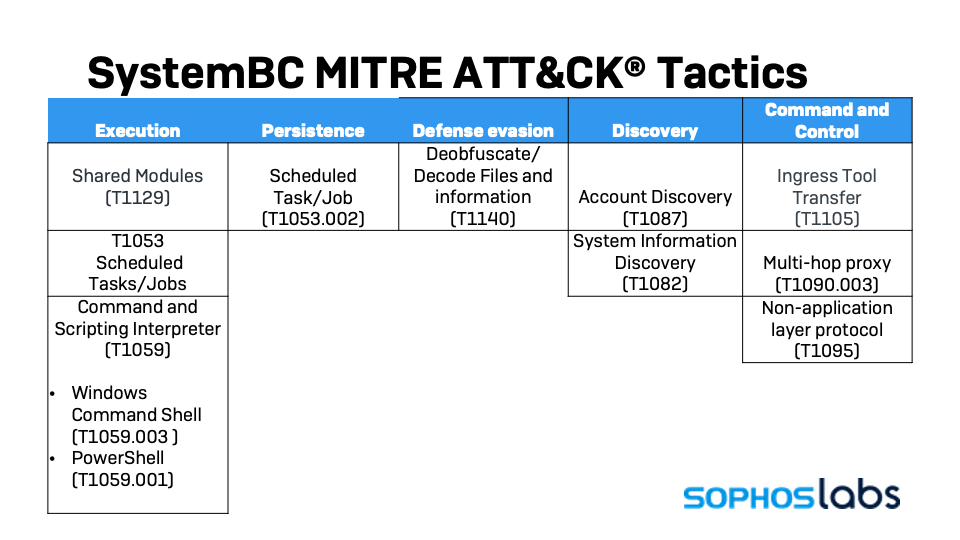 SystemBC MITRE ATT&CK® Tactics

| Execution | Persistence | Defense evasion | Discovery | Command and Control |
|---|---|---|---|---|
| Shared Modules (T1129) | Scheduled Task/Job (T1053.002) | Deobfuscate/ Decode Files and information (T1140) | Account Discovery (T1087) | Ingress Tool Transfer (T1105) |
| T1053 Scheduled Tasks/Jobs | | | System Information Discovery (T1082) | Multi-hop proxy (T1090.003) |
| Command and Scripting Interpreter (T1059) • Windows Command Shell (T1059.003 ) • PowerShell (T1059.001) | | | | Non-application layer protocol (T1095) |

SOPHOSlabs